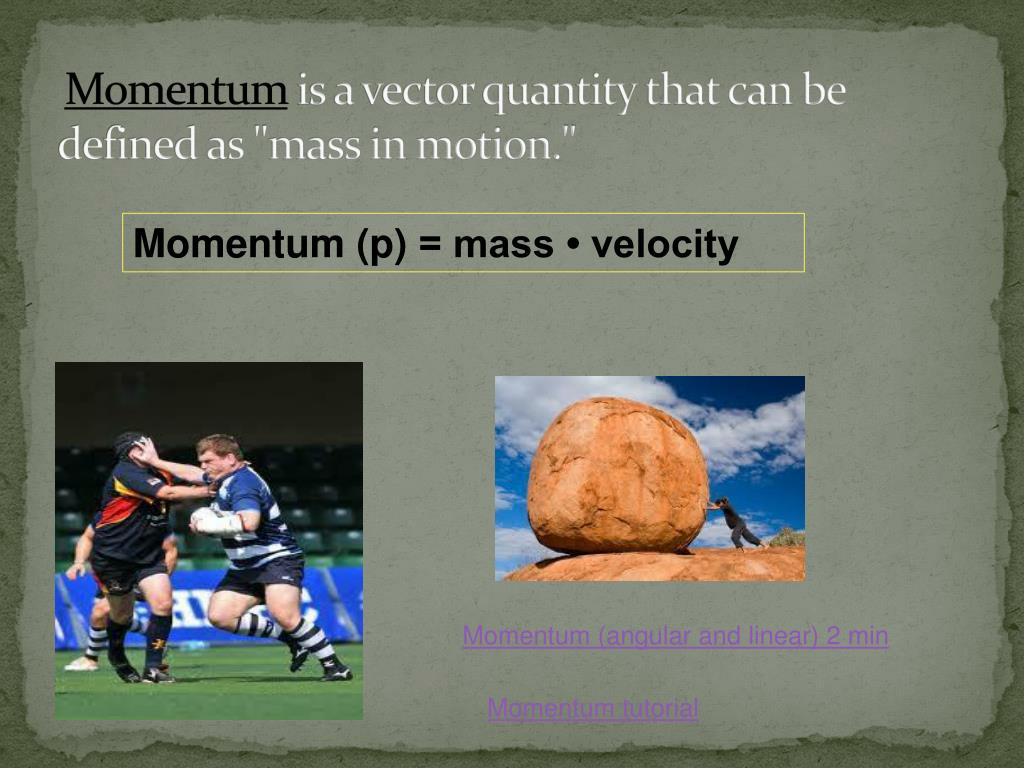 Momentum is a vector quantity that can be defined as "mass in motion."

Momentum (p) = mass • velocity

Momentum (angular and linear) 2 min

Momentum tutorial